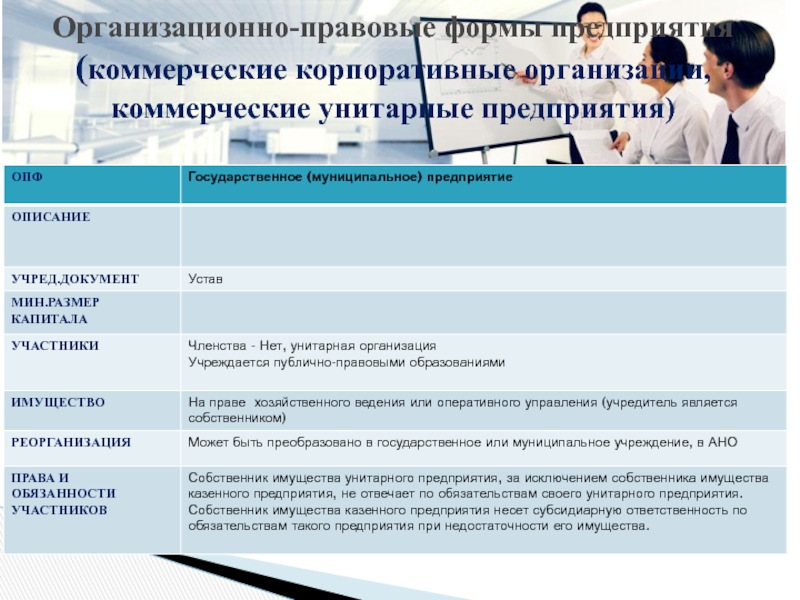 Организационно-правовые формы предприятия (коммерческие корпоративные организации, коммерческие унитарные предприятия)

| ОПФ | Государственное (муниципальное) предприятие |
|---|---|
| ОПИСАНИЕ | |
| УЧРЕД.ДОКУМЕНТ | Устав |
| МИН.РАЗМЕР КАПИТАЛА | |
| УЧАСТНИКИ | Членства - Нет, унитарная организация Учреждается публично-правовыми образованиями |
| ИМУЩЕСТВО | На праве хозяйственного ведения или оперативного управления (учредитель является собственником) |
| РЕОРГАНИЗАЦИЯ | Может быть преобразовано в государственное или муниципальное учреждение, в АНО |
| ПРАВА И ОБЯЗАННОСТИ УЧАСТНИКОВ | Собственник имущества унитарного предприятия, за исключением собственника имущества казенного предприятия, не отвечает по обязательствам своего унитарного предприятия. Собственник имущества казенного предприятия несет субсидиарную ответственность по обязательствам такого предприятия при недостаточности его имущества. |